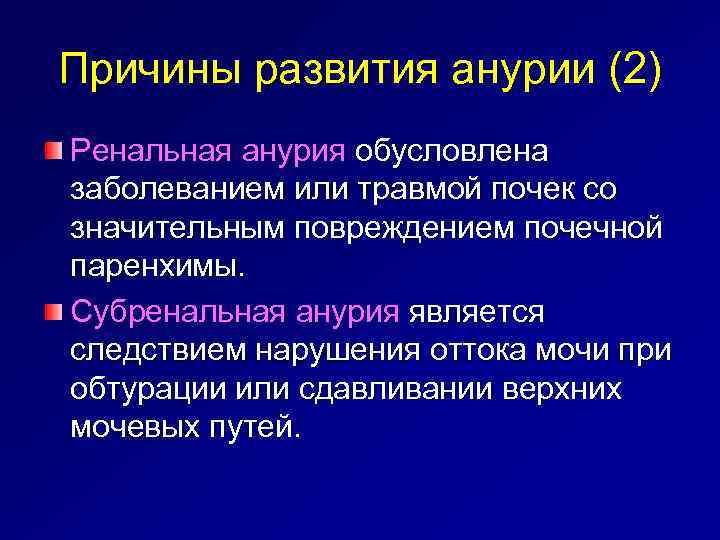 Причины развития анурии (2)

Ренальная анурия обусловлена заболеванием или травмой почек со значительным повреждением почечной паренхимы.

Субренальная анурия является следствием нарушения оттока мочи при обтурации или сдавливании верхних мочевых путей.